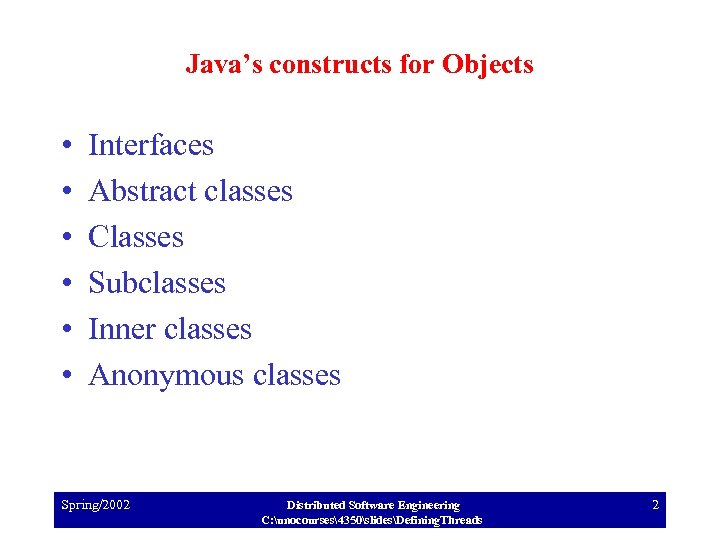 Java's constructs for Objects

• Interfaces
• Abstract classes
• Classes
• Subclasses
• Inner classes
• Anonymous classes

Spring/2002

Distributed Software Engineering
C:\unocourses\4350\slides\DefiningThreads

2